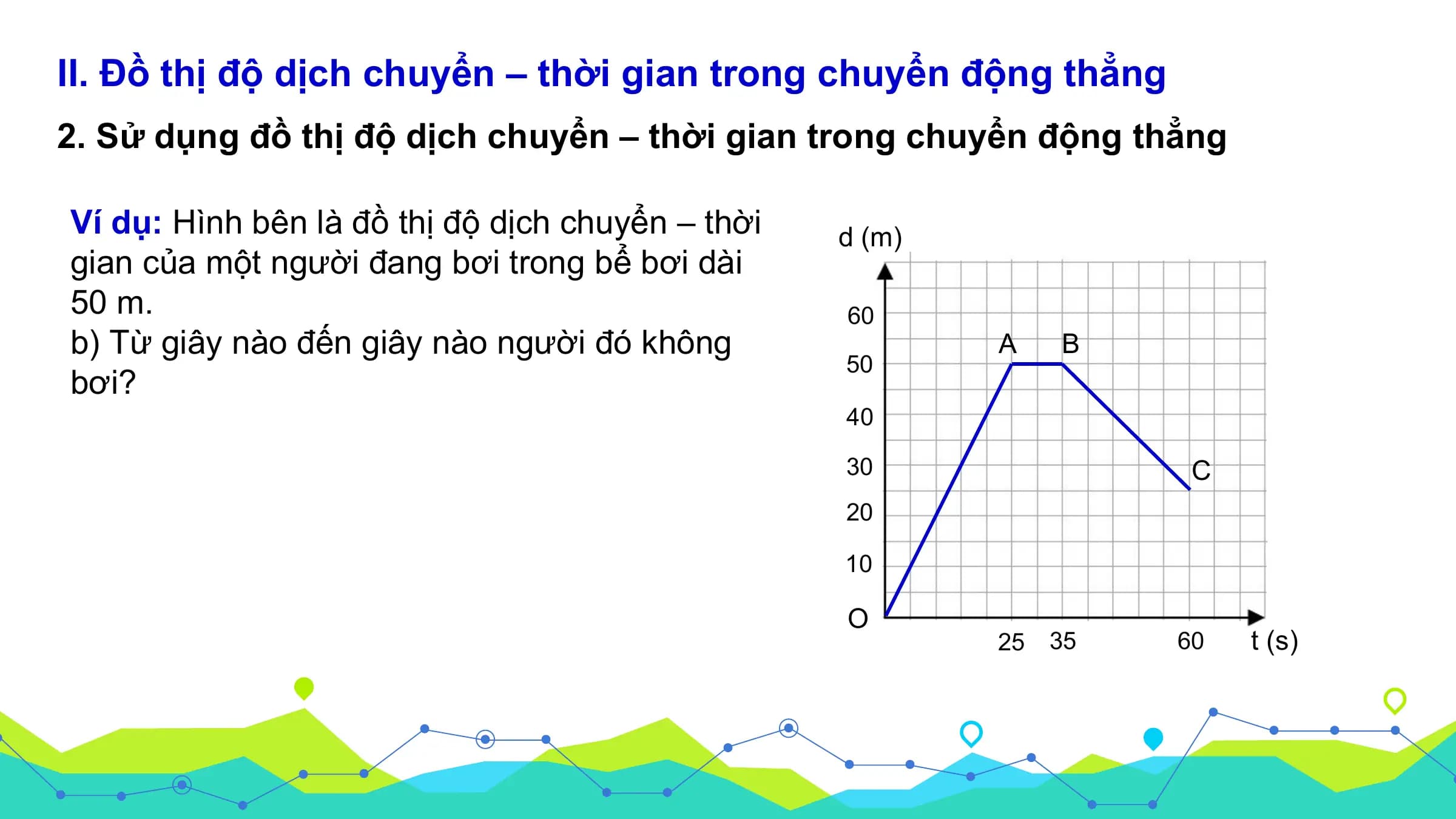 II. Đồ thị độ dịch chuyển – thời gian trong chuyển động thẳng

2. Sử dụng đồ thị độ dịch chuyển – thời gian trong chuyển động thẳng

Ví dụ: Hình bên là đồ thị độ dịch chuyển – thời gian của một người đang bơi trong bể bơi dài 50 m.
b) Từ giây nào đến giây nào người đó không bơi?

d (m)
60
50
40
30
20
10
O
A
B
C
25
35
60
t (s)